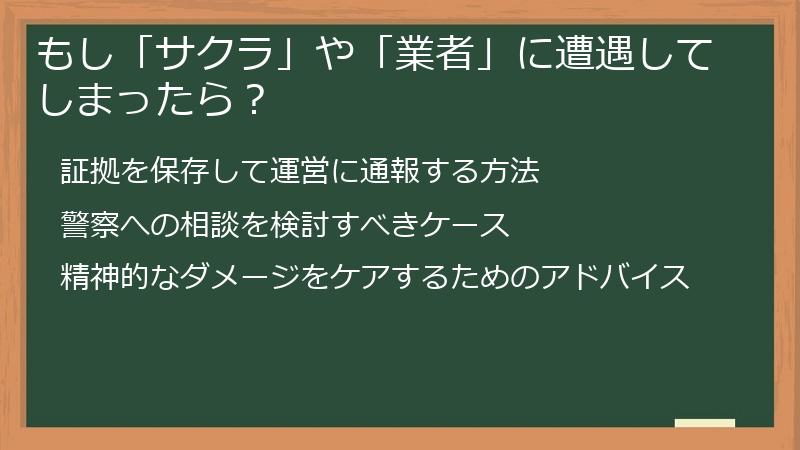 もし「サクラ」や「業者」に遭遇してしまったら？

証拠を保存して運営に通報する方法

警察への相談を検討すべきケース

精神的なダメージをケアするためのアドバイス